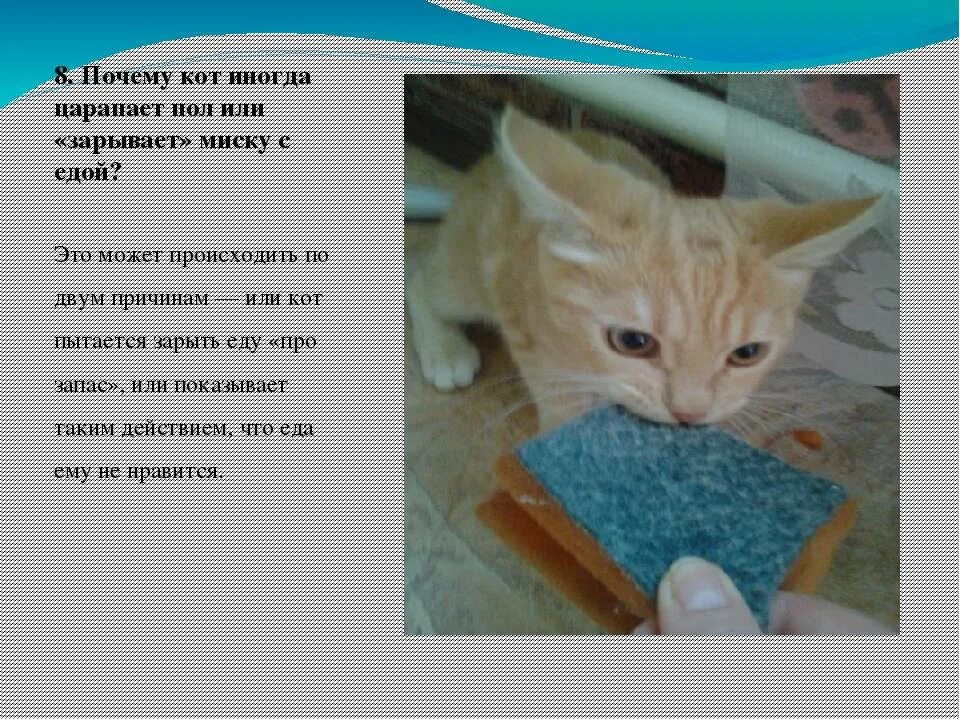 8. Почему кот иногда царапает пол или «зарывает» миску с едой?

Это может происходить по двум причинам — или кот пытается зарыть еду «про запас», или показывает таким действием, что еда ему не нравится.